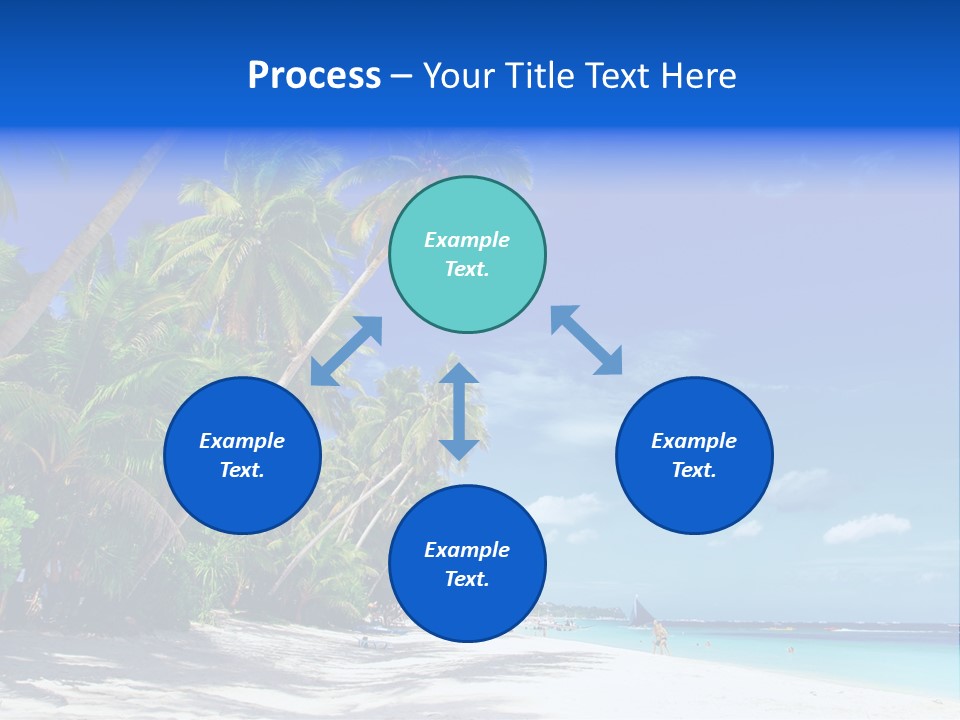 Process – Your Title Text Here

Example Text.

Example Text.

Example Text.

Example Text.